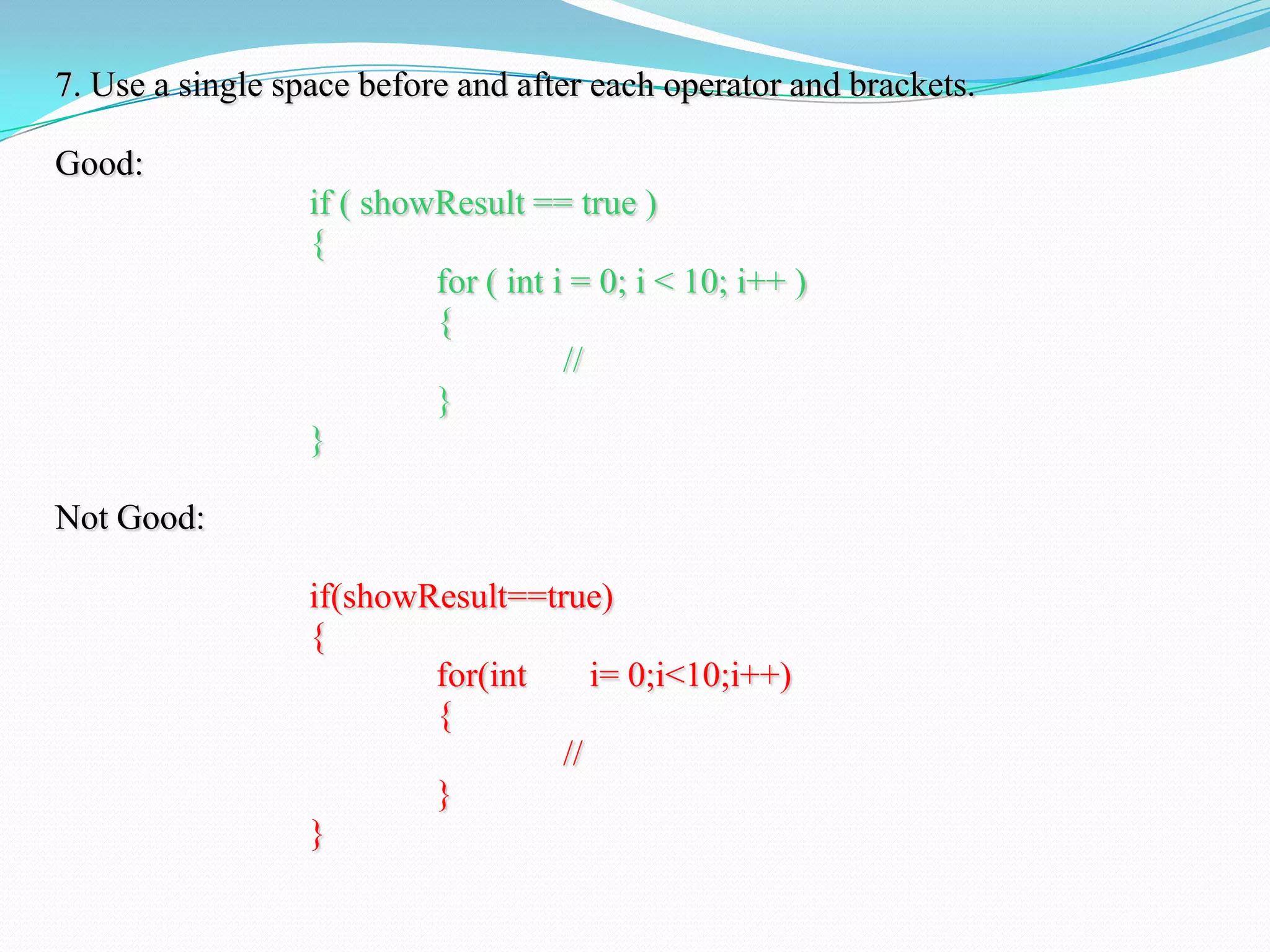 7. Use a single space before and after each operator and brackets.

Good:

if ( showResult == true )
{
for ( int i = 0; i < 10; i++ )
{
//
}
}

Not Good:

if(showResult==true)
{
for(int i= 0;i<10;i++)
{
//
}
}